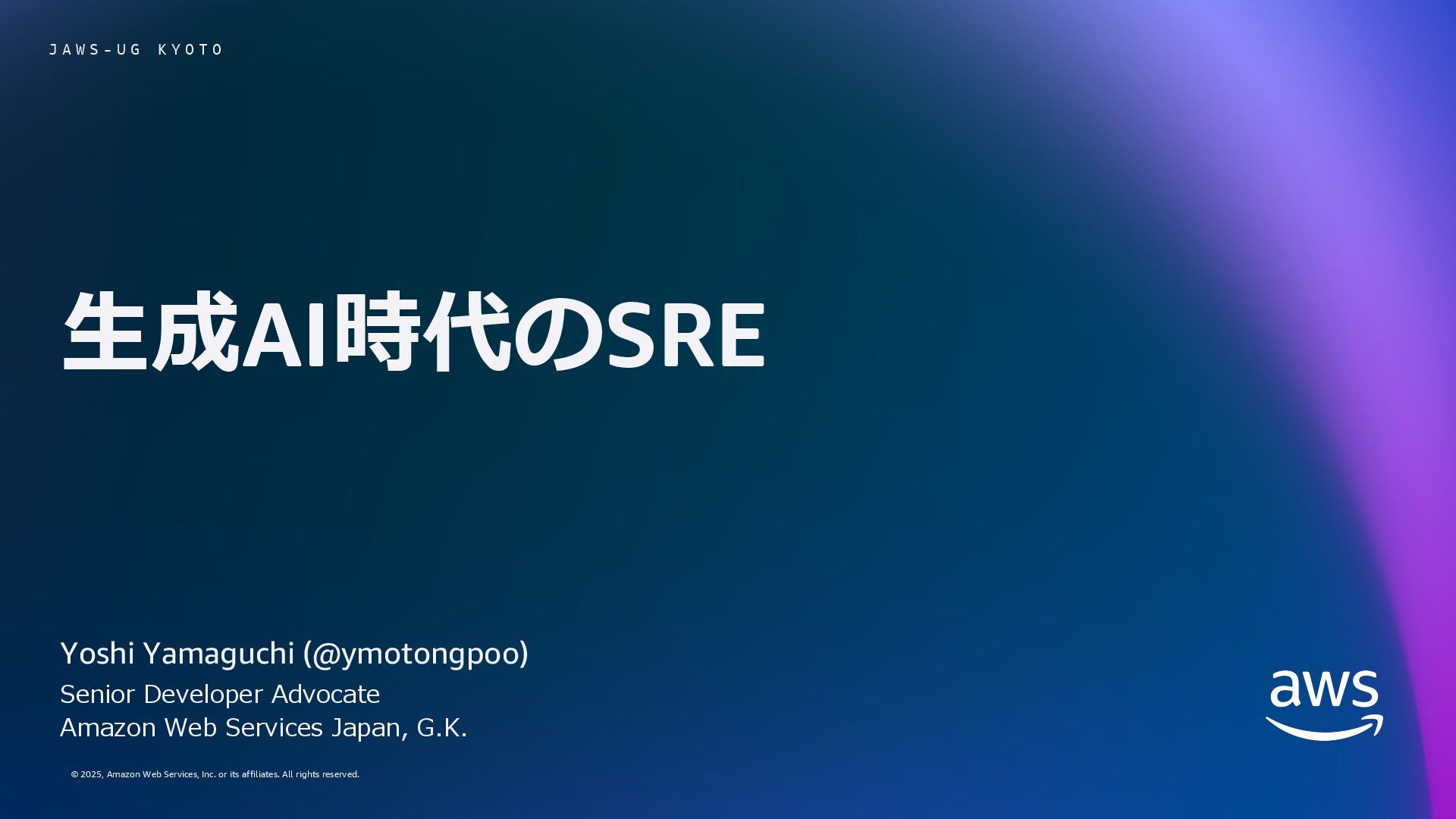 JAWS-UG KYOTO

生成AI時代のSRE

Yoshi Yamaguchi (@ymotongpoo)

Senior Developer Advocate
Amazon Web Services Japan, G.K.

© 2025, Amazon Web Services, Inc. or its affiliates. All rights reserved.

aws